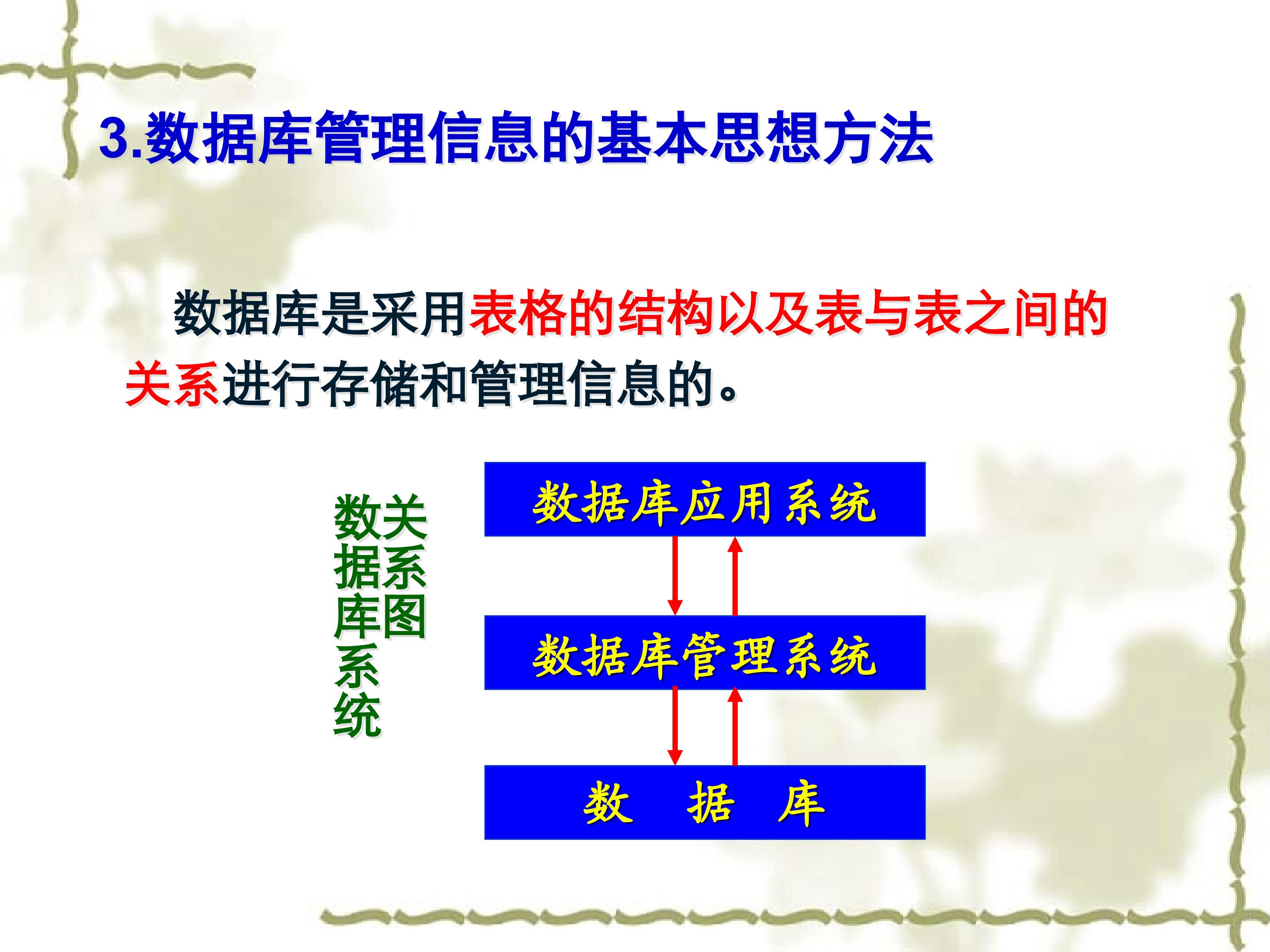 3.数据库管理信息的基本思想方法

数据库是采用表格的结构以及表与表之间的关系进行存储和管理信息的。

数据库系统关系图

数据库应用系统

数据库管理系统

数 据 库